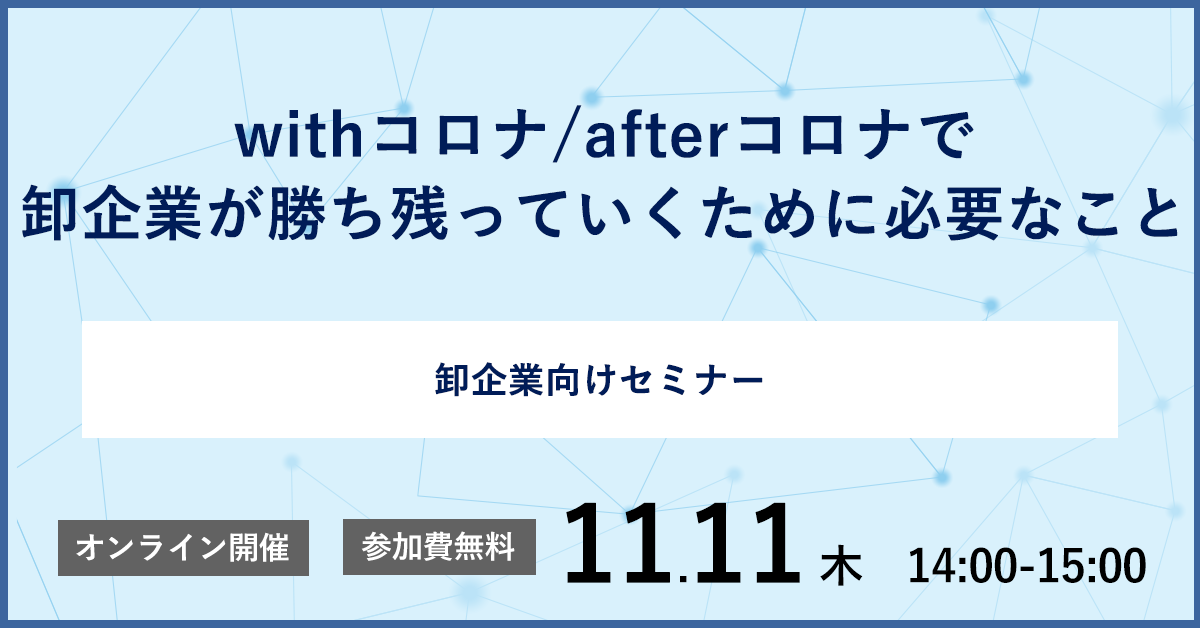 withコロナ/afterコロナで
卸企業が勝ち残っていくために必要なこと

卸企業向けセミナー

オンライン開催 参加費無料 11.11 木 14:00-15:00